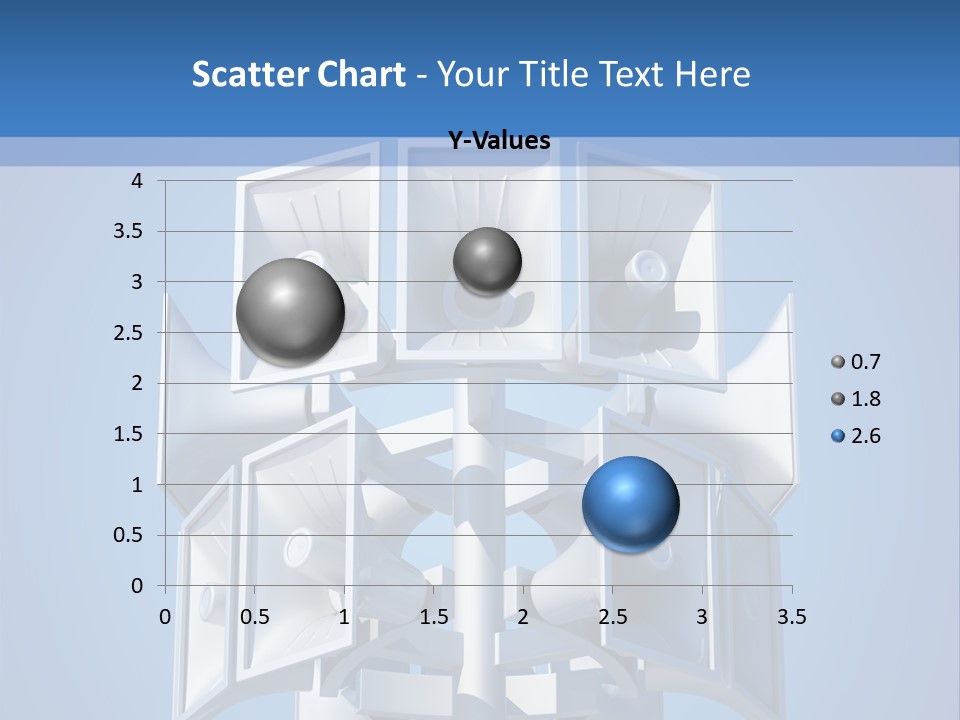 Scatter Chart - Your Title Text Here

Y-Values

4
3.5
3
2.5
2
1.5
1
0.5
0

0 0.5 1 1.5 2 2.5 3 3.5

0.7
1.8
2.6